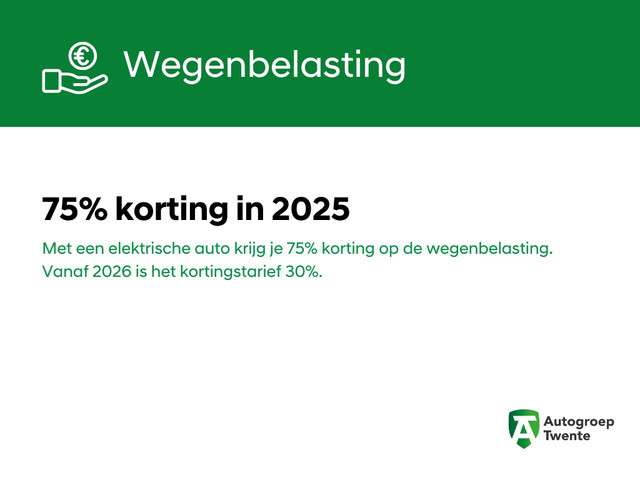 Wegenbelasting

75% korting in 2025

Met een elektrische auto krijg je 75% korting op de wegenbelasting. Vanaf 2026 is het kortingstarief 30%.

Autogroep
Twente